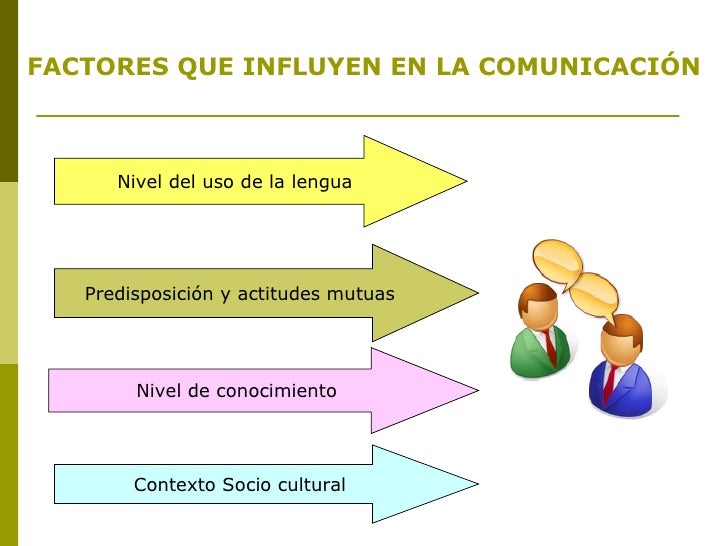 FACTORES QUE INFLUYEN EN LA COMUNICACIÓN

Nivel del uso de la lengua

Predisposición y actitudes mutuas

Nivel de conocimiento

Contexto Socio cultural